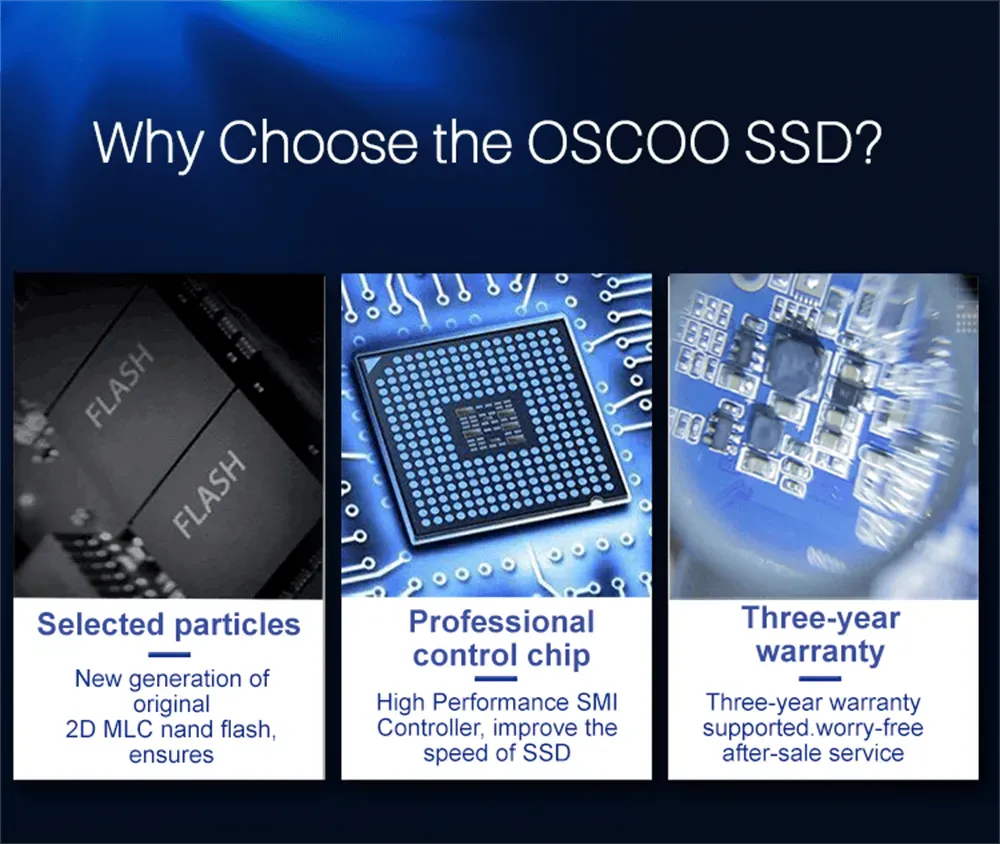 Why Choose the OSCOO SSD?

FLASH

FLASH

Selected particles

New generation of original 2D MLC nand flash, ensures

Professional control chip

High Performance SMI Controller, improve the speed of SSD

Three-year warranty

Three-year warranty supported.worry-free after-sale service